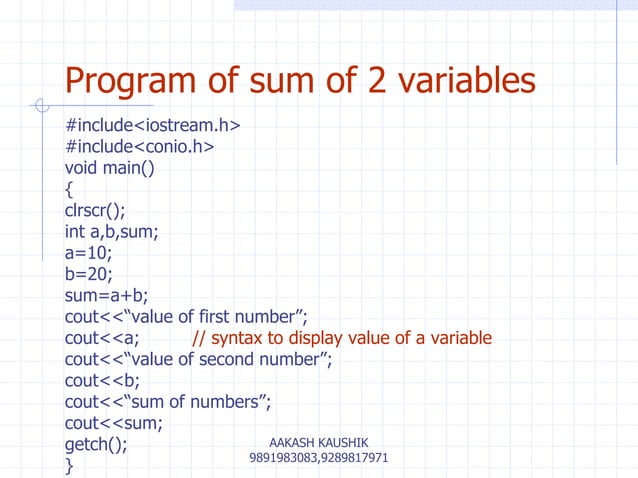 Program of sum of 2 variables

#include<iostream.h>
#include<conio.h>
void main()
{
clrscr();
int a,b,sum;
a=10;
b=20;
sum=a+b;
cout<<“value of first number”;
cout<<a; // syntax to display value of a variable
cout<<“value of second number”;
cout<<b;
cout<<“sum of numbers”;
cout<<sum;
getch();
}

AAKASH KAUSHIK
9891983083,9289817971